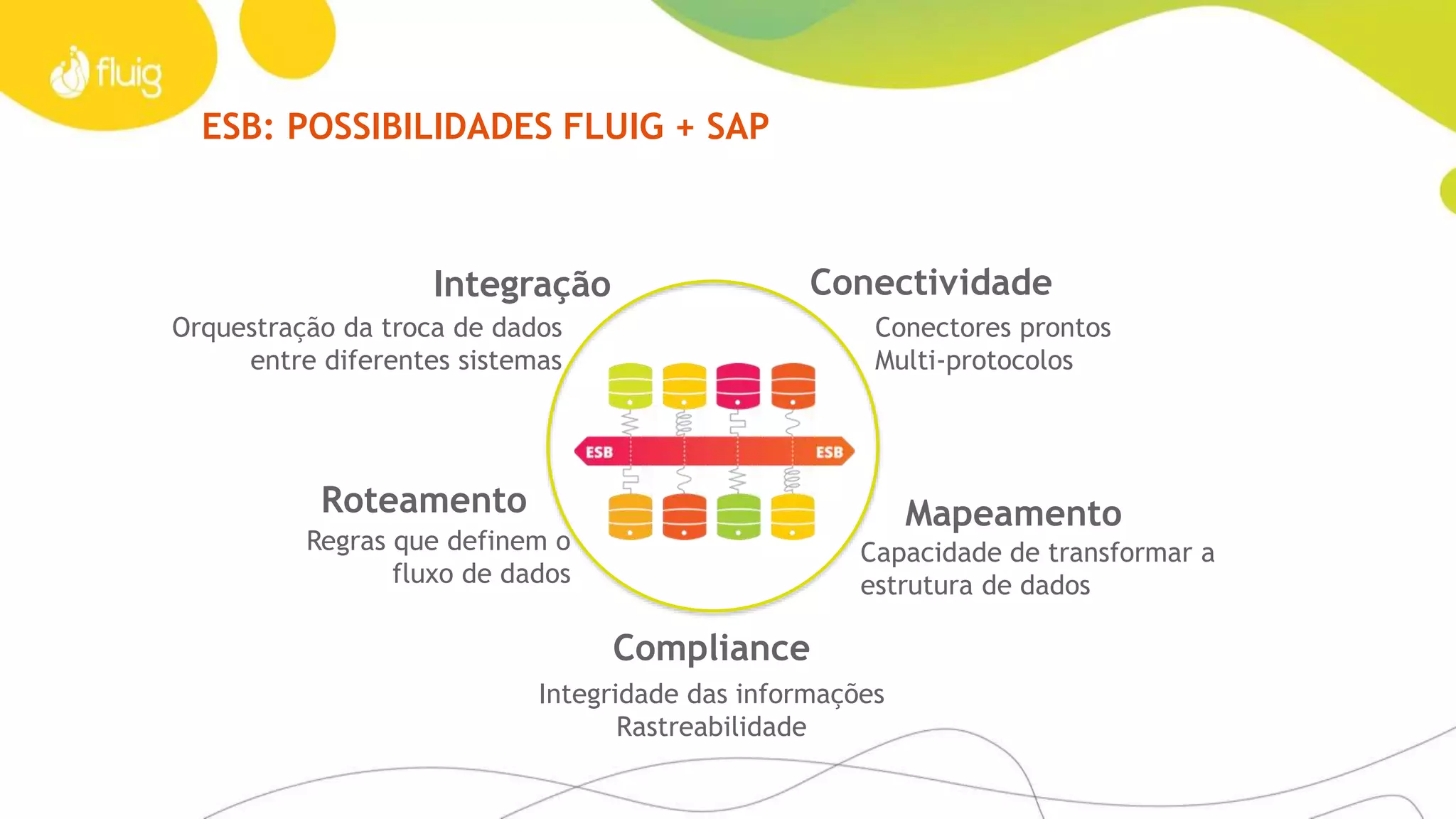 fluig

ESB: POSSIBILIDADES FLUIG + SAP

Integração
Orquestração da troca de dados entre diferentes sistemas

Conectividade
Conectores prontos
Multi-protocolos

ESB ESB

Roteamento
Regras que definem o fluxo de dados

Mapeamento
Capacidade de transformar a estrutura de dados

Compliance
Integridade das informações
Rastreabilidade